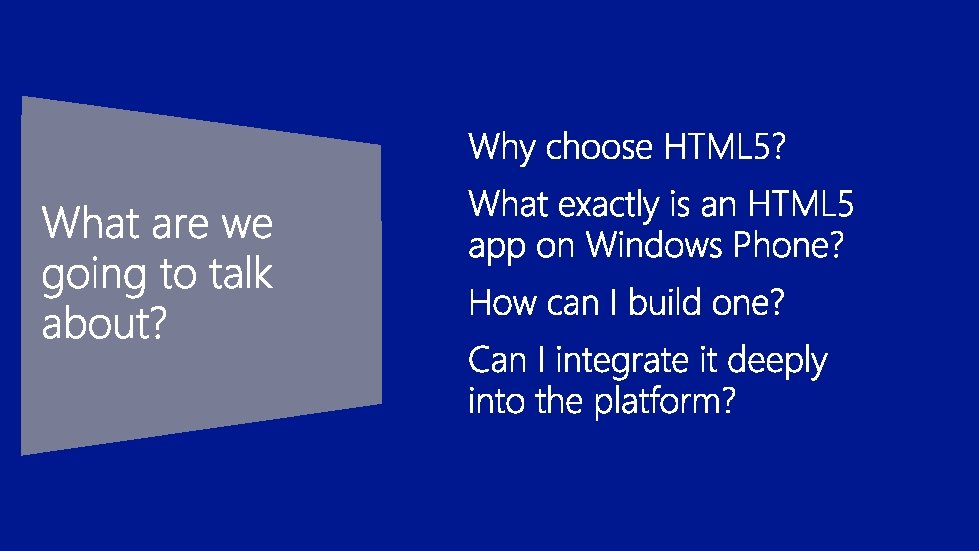 What are we going to talk about?

Why choose HTML5?

What exactly is an HTML5 app on Windows Phone?

How can I build one?

Can I integrate it deeply into the platform?